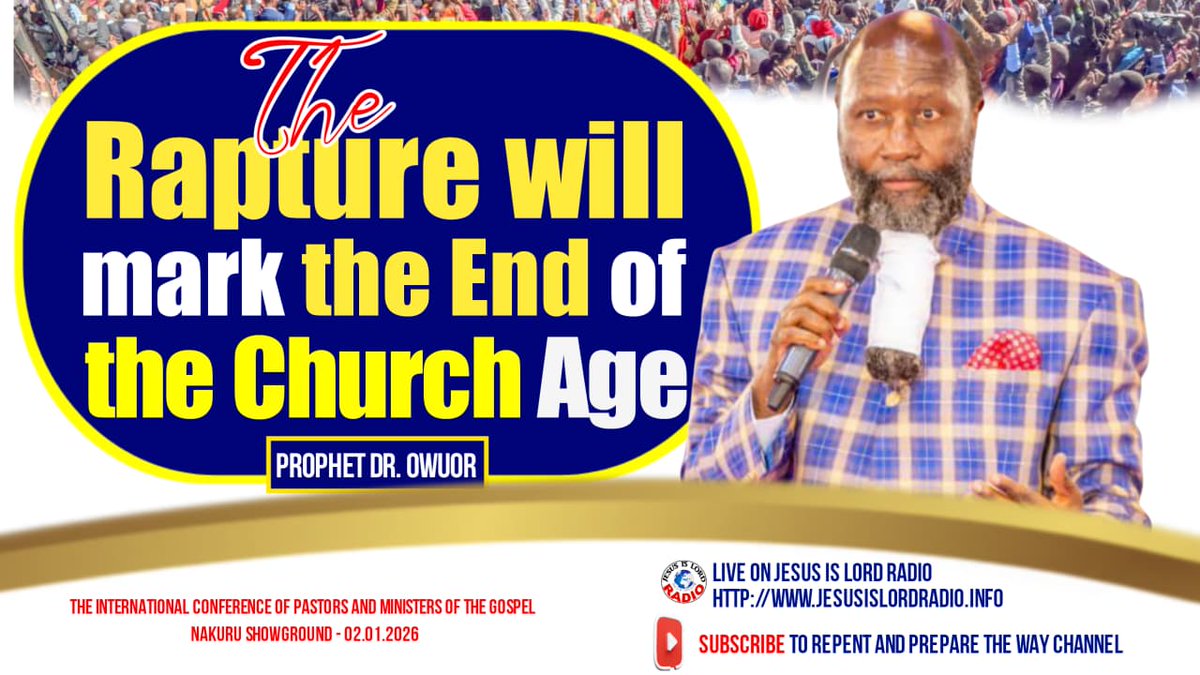 The
Rapture will
mark the End of
the Church Age

PROPHET DR. OWUOR

THE INTERNATIONAL CONFERENCE OF PASTORS AND MINISTERS OF THE GOSPEL
NAKURU SHOWGROUND - 02.01.2026

JESUS IS LORD RADIO

LIVE ON JESUS IS LORD RADIO
HTTP://WWW.JESUSISLORDRADIO.INFO

SUBSCRIBE TO REPENT AND PREPARE THE WAY CHANNEL